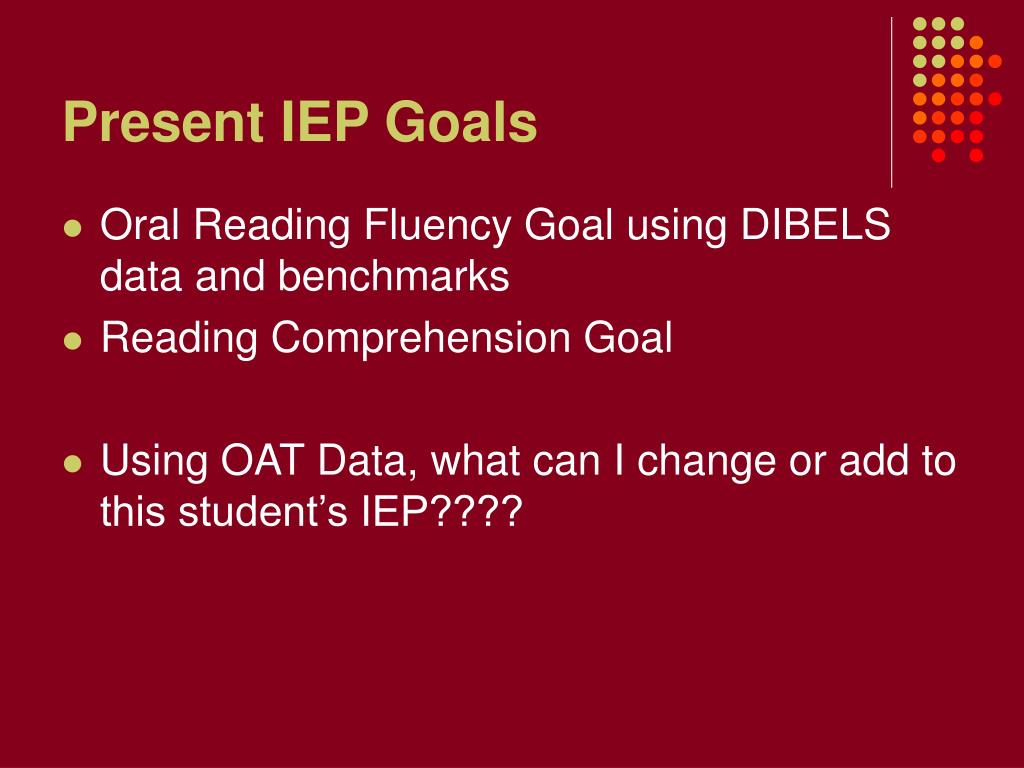 Present IEP Goals

- Oral Reading Fluency Goal using DIBELS data and benchmarks
- Reading Comprehension Goal

- Using OAT Data, what can I change or add to this student’s IEP????